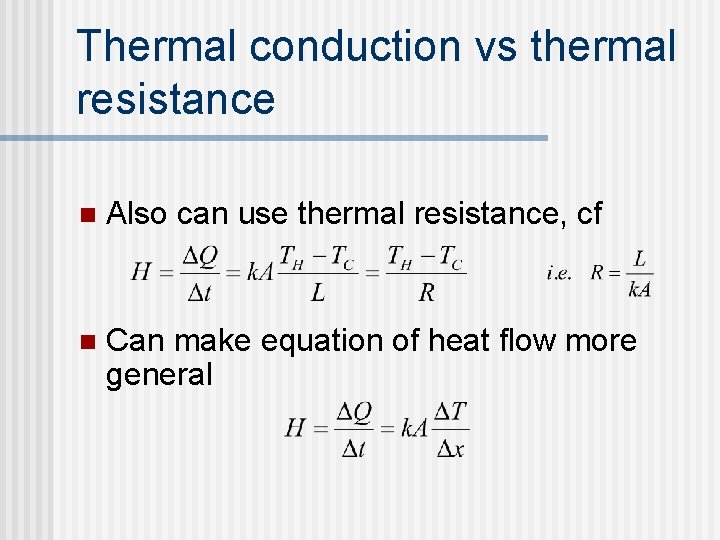 Thermal conduction vs thermal resistance

Also can use thermal resistance, cf

$H = \frac{\Delta Q}{\Delta t} = kA\frac{T_H - T_C}{L} = \frac{T_H - T_C}{R}$ i.e. $R = \frac{L}{kA}$

Can make equation of heat flow more general

$H = \frac{\Delta Q}{\Delta t} = kA\frac{\Delta T}{\Delta x}$